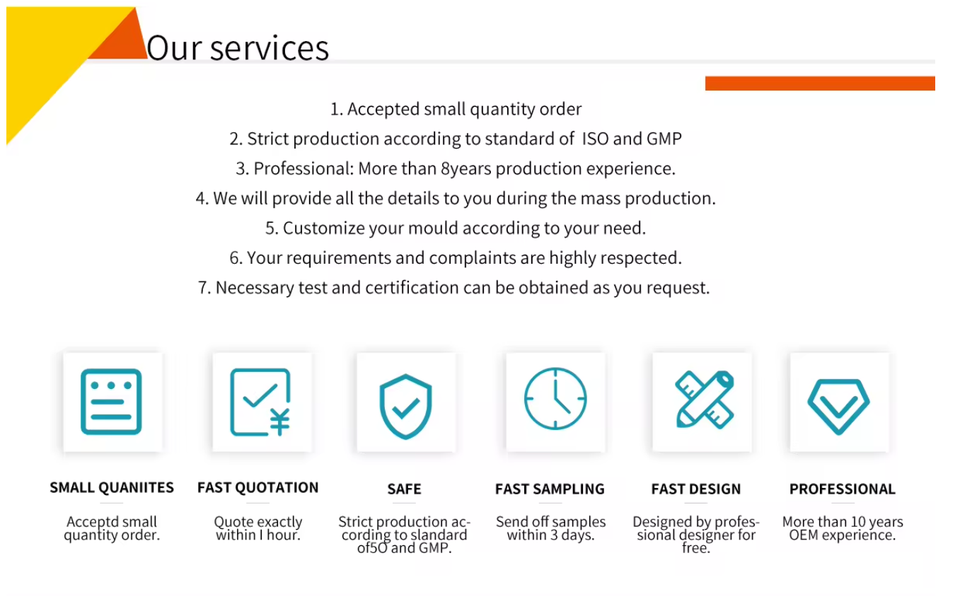 Our services

1. Accepted small quantity order
2. Strict production according to standard of ISO and GMP
3. Professional: More than 8years production experience.
4. We will provide all the details to you during the mass production.
5. Customize your mould according to your need.
6. Your requirements and complaints are highly respected.
7. Necessary test and certification can be obtained as you request.

SMALL QUANIITES
Acceptd small quantity order.

FAST QUOTATION
Quote exactly within I hour.

SAFE
Strict production according to standard of5O and GMP.

FAST SAMPLING
Send off samples within 3 days.

FAST DESIGN
Designed by professional designer for free.

PROFESSIONAL
More than 10 years OEM experience.